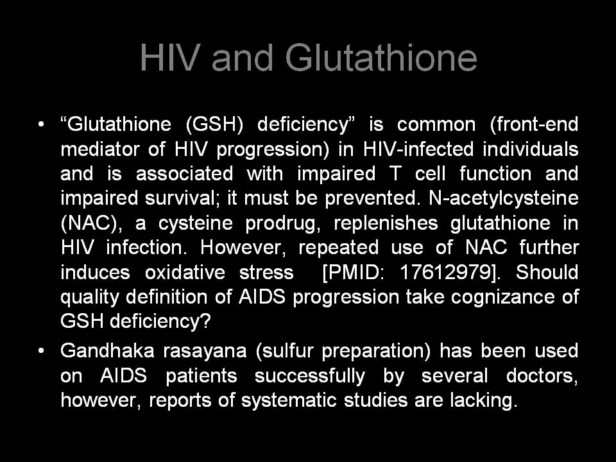 HIV and Glutathione

• “Glutathione (GSH) deficiency” is common (front-end mediator of HIV progression) in HIV-infected individuals and is associated with impaired T cell function and impaired survival; it must be prevented. N-acetylcysteine (NAC), a cysteine prodrug, replenishes glutathione in HIV infection. However, repeated use of NAC further induces oxidative stress [PMID: 17612979]. Should quality definition of AIDS progression take cognizance of GSH deficiency?

• Gandhaka rasayana (sulfur preparation) has been used on AIDS patients successfully by several doctors, however, reports of systematic studies are lacking.